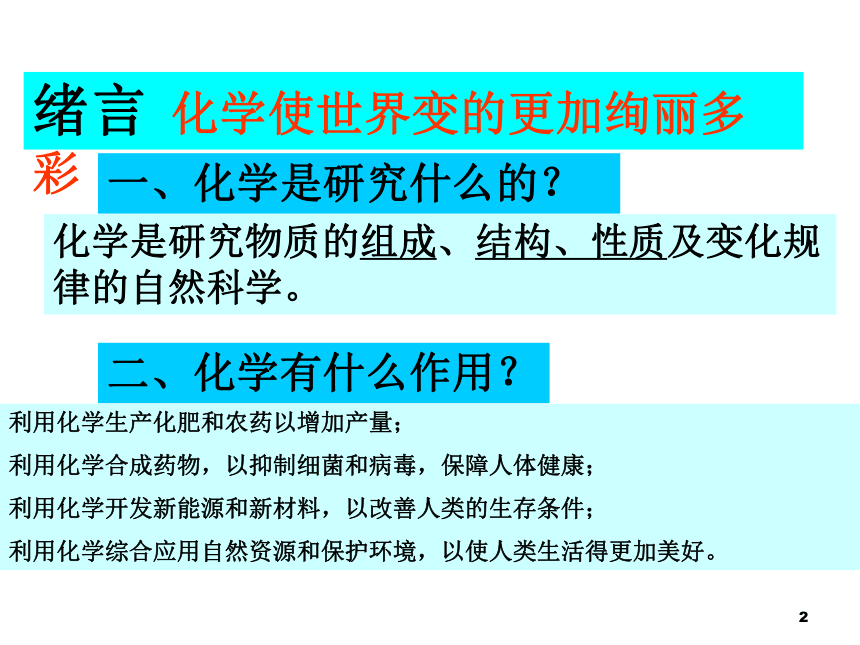 绪言 化学使世界变的更加绚丽多彩

一、化学是研究什么的？

化学是研究物质的组成、结构、性质及变化规律的自然科学。

二、化学有什么作用？

利用化学生产化肥和农药以增加产量；

利用化学合成药物，以抑制细菌和病毒，保障人体健康；

利用化学开发新能源和新材料，以改善人类的生存条件；

利用化学综合应用自然资源和保护环境，以使人类生活得更加美好。

2